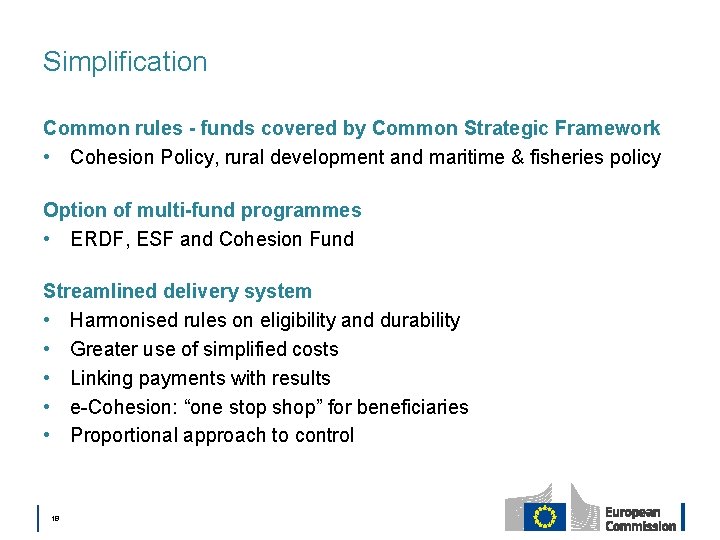 Simplification

Common rules - funds covered by Common Strategic Framework

• Cohesion Policy, rural development and maritime & fisheries policy

Option of multi-fund programmes

• ERDF, ESF and Cohesion Fund

Streamlined delivery system

• Harmonised rules on eligibility and durability
• Greater use of simplified costs
• Linking payments with results
• e-Cohesion: “one stop shop” for beneficiaries
• Proportional approach to control

18

European Commission